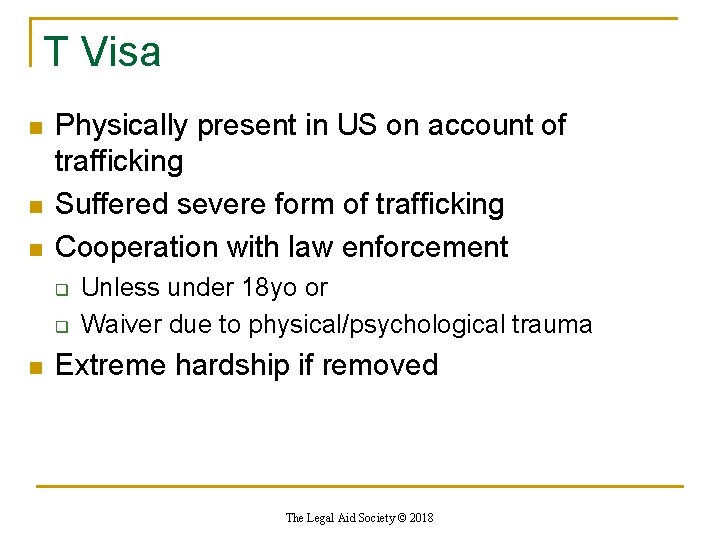 T Visa

- Physically present in US on account of trafficking
- Suffered severe form of trafficking
- Cooperation with law enforcement
  - Unless under 18yo or
  - Waiver due to physical/psychological trauma
- Extreme hardship if removed

The Legal Aid Society © 2018